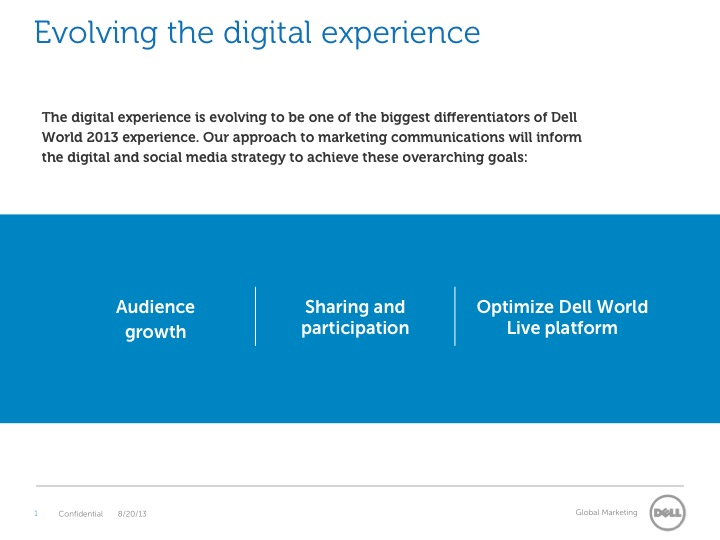 Evolving the digital experience

The digital experience is evolving to be one of the biggest differentiators of Dell World 2013 experience. Our approach to marketing communications will inform the digital and social media strategy to achieve these overarching goals:

Audience growth

Sharing and participation

Optimize Dell World Live platform

1 Confidential 8/20/13

Global Marketing

DELL